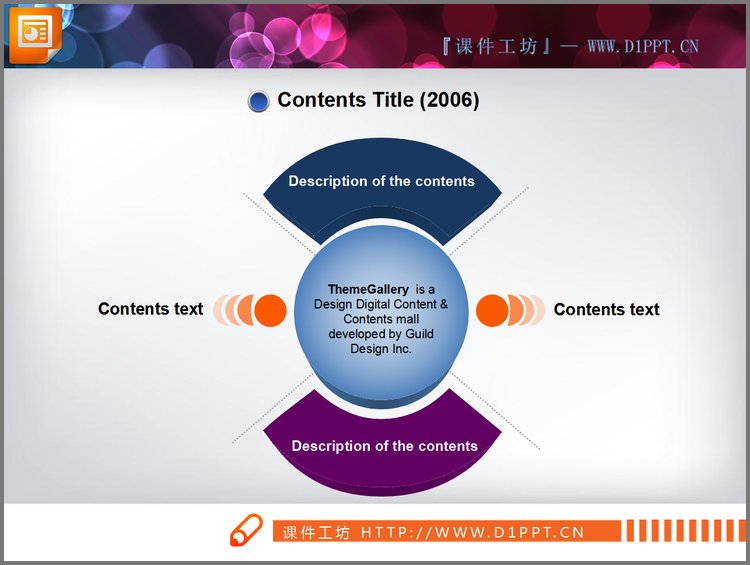 『课件工坊』— WWW.D1PPT.CN

Contents Title (2006)

Description of the contents

Contents text

ThemeGallery is a Design Digital Content & Contents mall developed by Guild Design Inc.

Contents text

Description of the contents

课件工坊 HTTP://WWW.D1PPT.CN